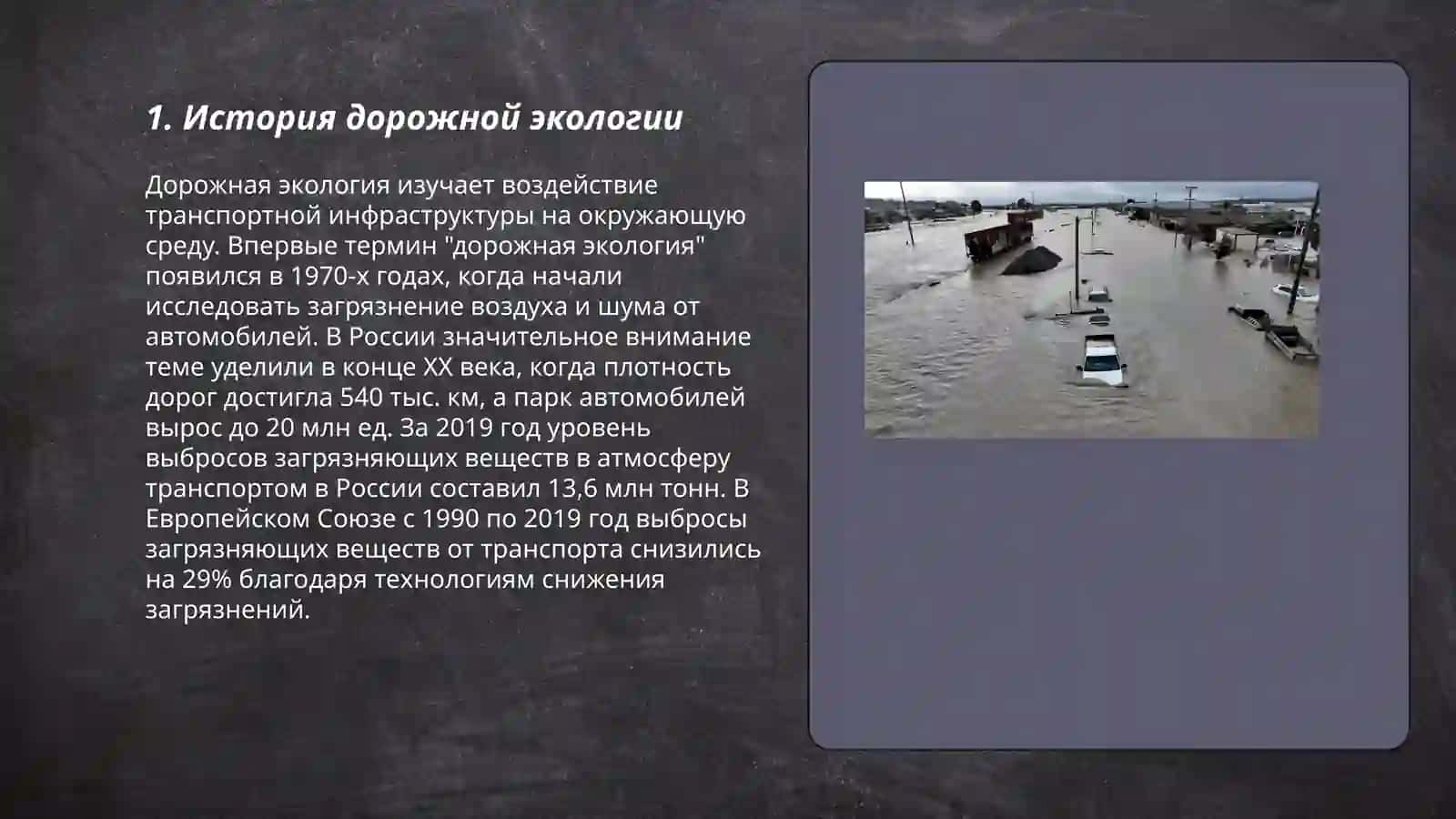 1. История дорожной экологии

Дорожная экология изучает воздействие транспортной инфраструктуры на окружающую среду. Впервые термин "дорожная экология" появился в 1970-х годах, когда начали исследовать загрязнение воздуха и шума от автомобилей. В России значительное внимание теме уделили в конце XX века, когда плотность дорог достигла 540 тыс. км, а парк автомобилей вырос до 20 млн ед. За 2019 год уровень выбросов загрязняющих веществ в атмосферу транспортом в России составил 13,6 млн тонн. В Европейском Союзе с 1990 по 2019 год выбросы загрязняющих веществ от транспорта снизились на 29% благодаря технологиям снижения загрязнений.